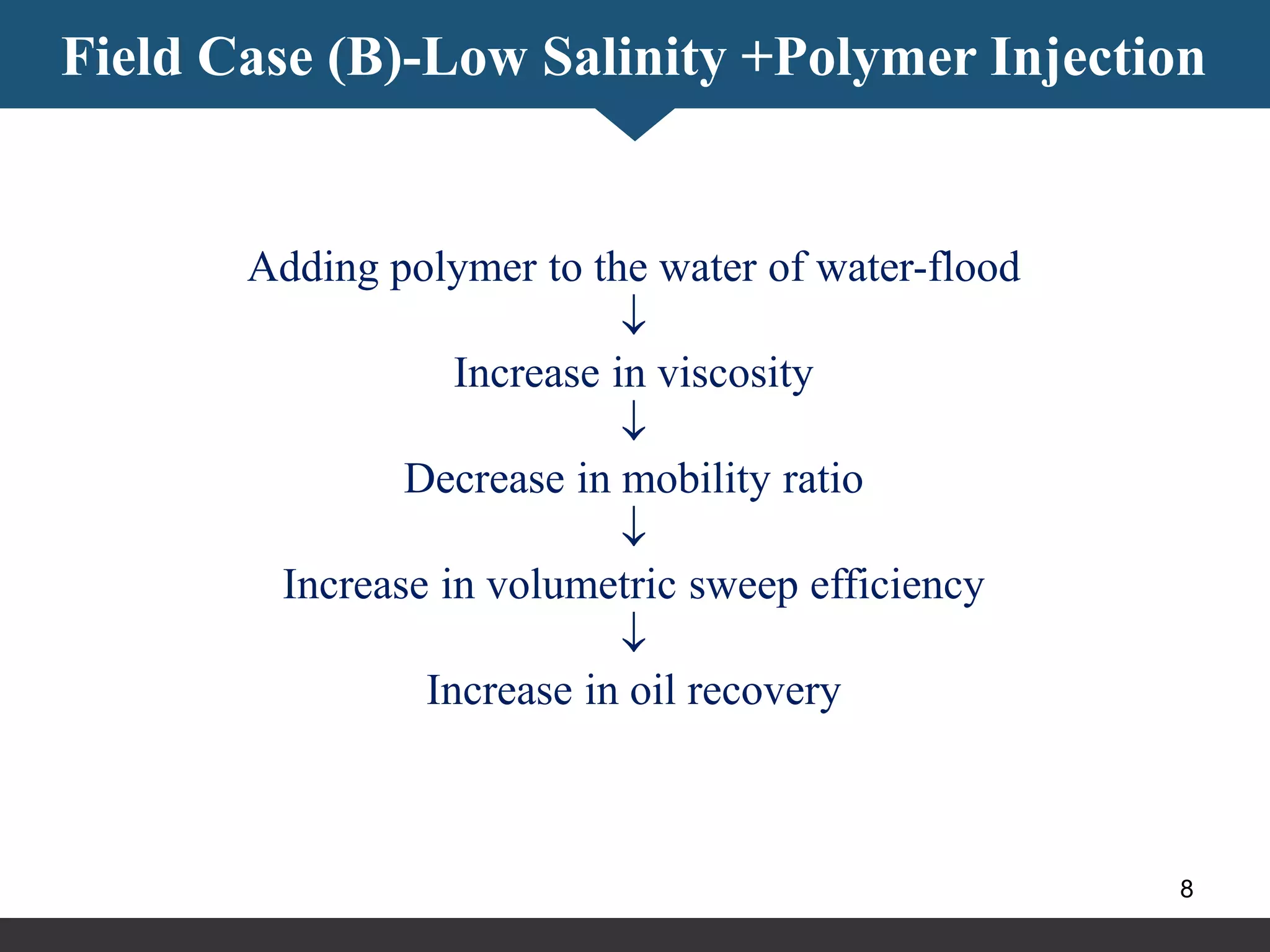 Field Case (B)-Low Salinity +Polymer Injection

Adding polymer to the water of water-flood
↓
Increase in viscosity
↓
Decrease in mobility ratio
↓
Increase in volumetric sweep efficiency
↓
Increase in oil recovery

8